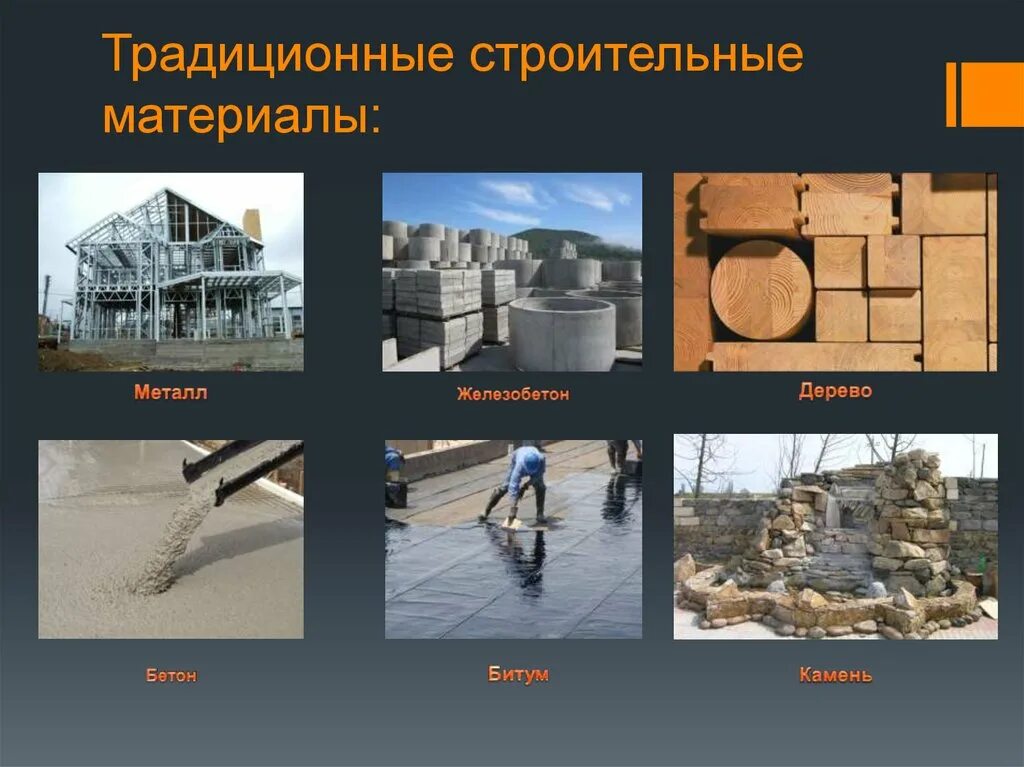 Традиционные строительные материалы:

Металл

Железобетон

Дерево

Бетон

Битум

Камень